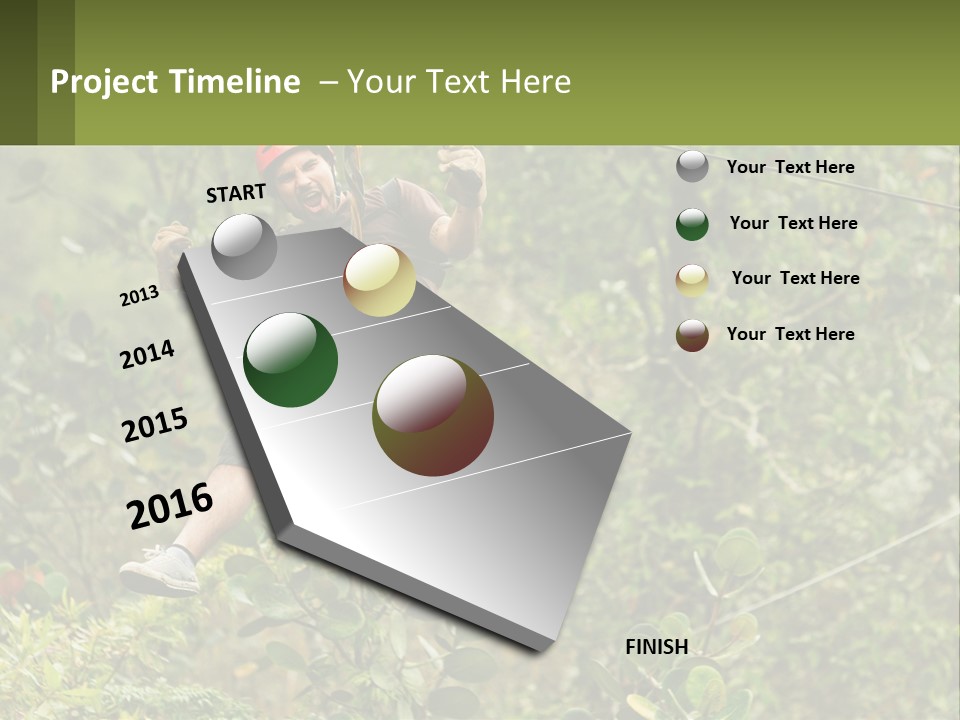 Project Timeline – Your Text Here

START

2013

2014

2015

2016

FINISH

Your Text Here

Your Text Here

Your Text Here

Your Text Here